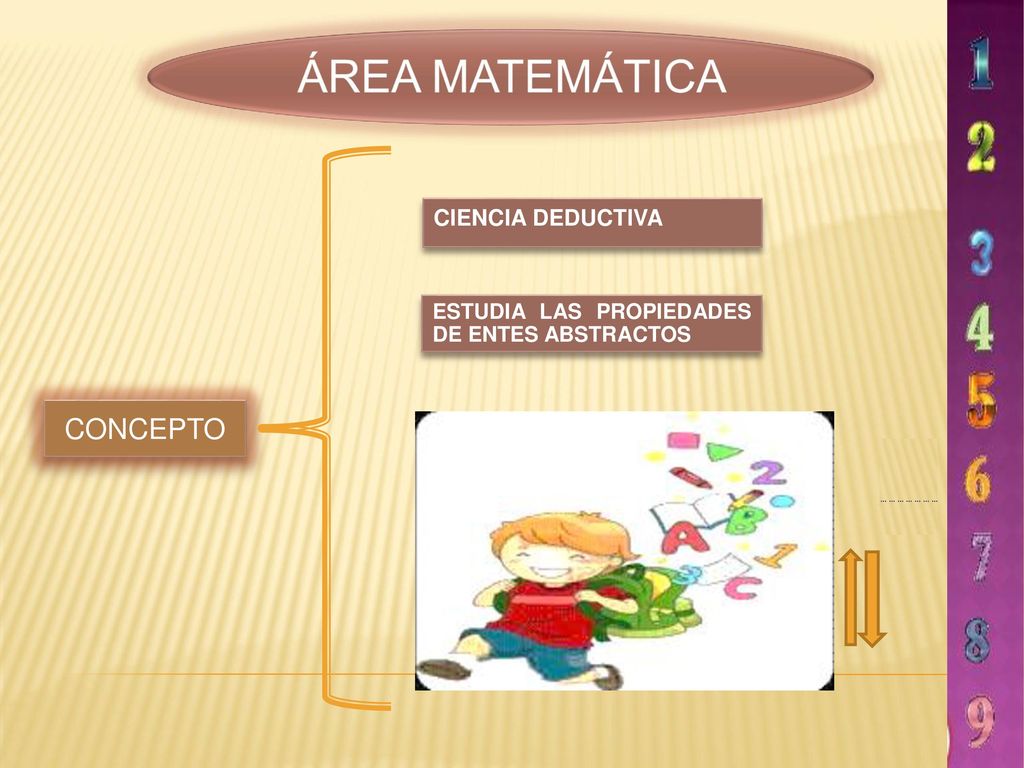 ÁREA MATEMÁTICA

CIENCIA DEDUCTIVA

ESTUDIA LAS PROPIEDADES DE ENTES ABSTRACTOS

CONCEPTO

2
A
B
1
3
C

1
2
3
4
5
6
7
8
9